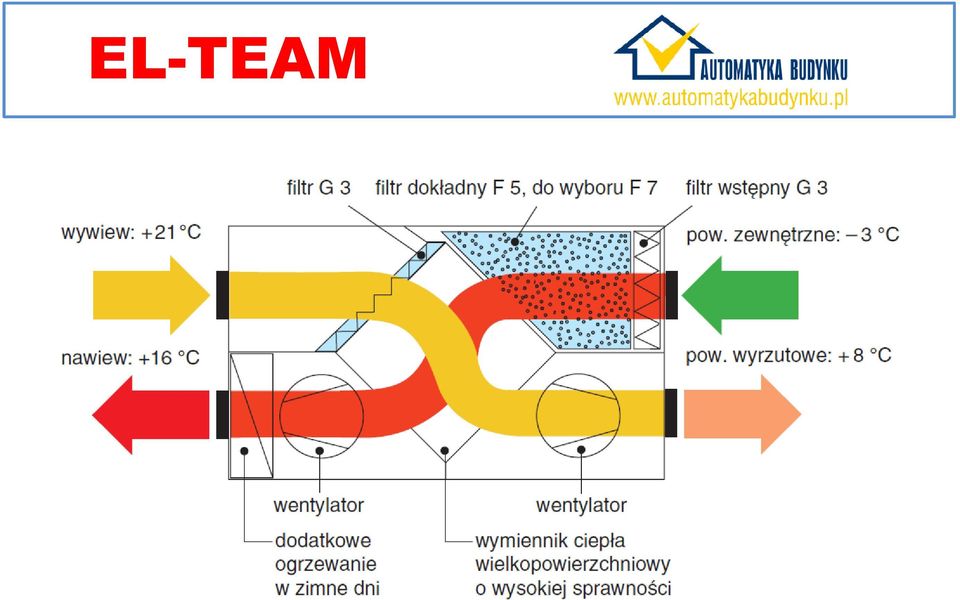 EL-TEAM

AUTOMATYKA BUDYNKU
www.automatykabudynku.pl

filtr G 3
filtr dokładny F 5, do wyboru F 7
filtr wstępny G 3

wywiew: +21 °C
pow. zewnętrzne: – 3 °C
nawiew: +16 °C
pow. wyrzutowe: + 8 °C

wentylator
wentylator

dodatkowe ogrzewanie w zimne dni

wymiennik ciepła wielkopowierzchniowy o wysokiej sprawności